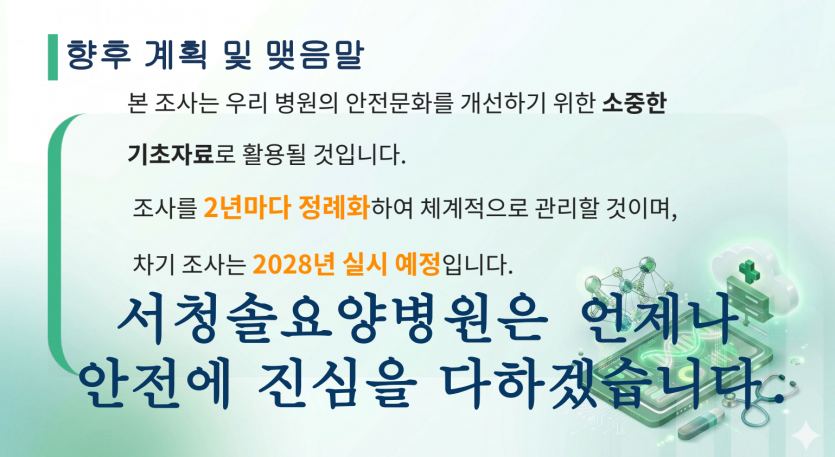 향후 계획 및 맺음말

본 조사는 우리 병원의 안전문화를 개선하기 위한 소중한 기초자료로 활용될 것입니다.

조사를 2년마다 정례화하여 체계적으로 관리할 것이며,

차기 조사는 2028년 실시 예정입니다.

서청솔요양병원은 언제나 안전에 진심을 다하겠습니다.